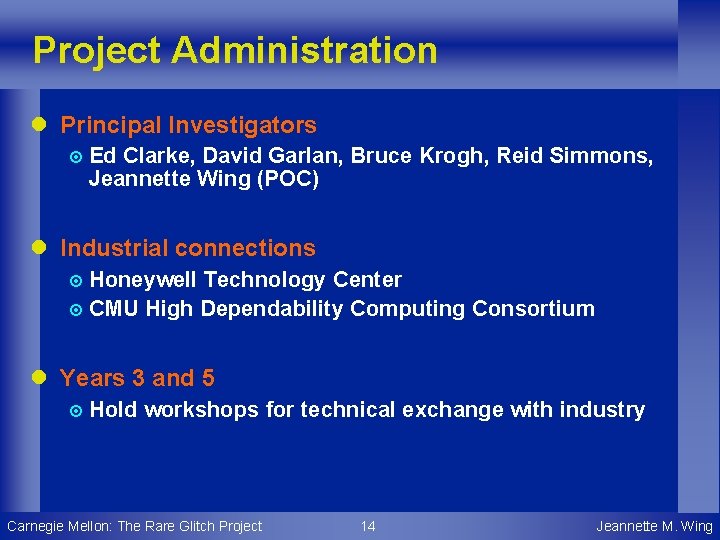 Project Administration

Principal Investigators

Ed Clarke, David Garlan, Bruce Krogh, Reid Simmons, Jeannette Wing (POC)

Industrial connections

Honeywell Technology Center

CMU High Dependability Computing Consortium

Years 3 and 5

Hold workshops for technical exchange with industry

Carnegie Mellon: The Rare Glitch Project

14

Jeannette M. Wing